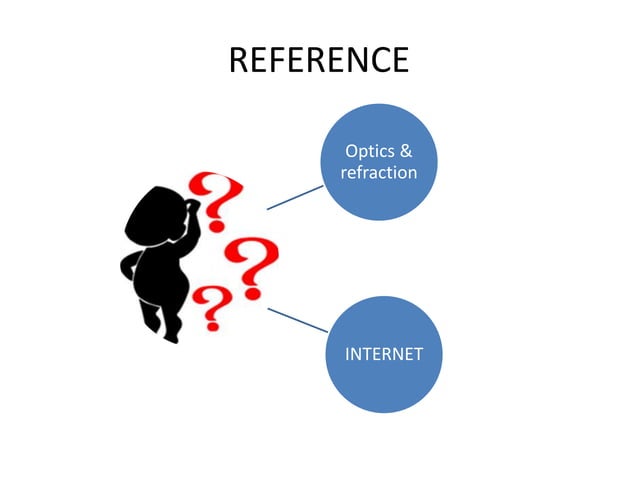 REFERENCE

? ? ?

Optics & refraction

INTERNET